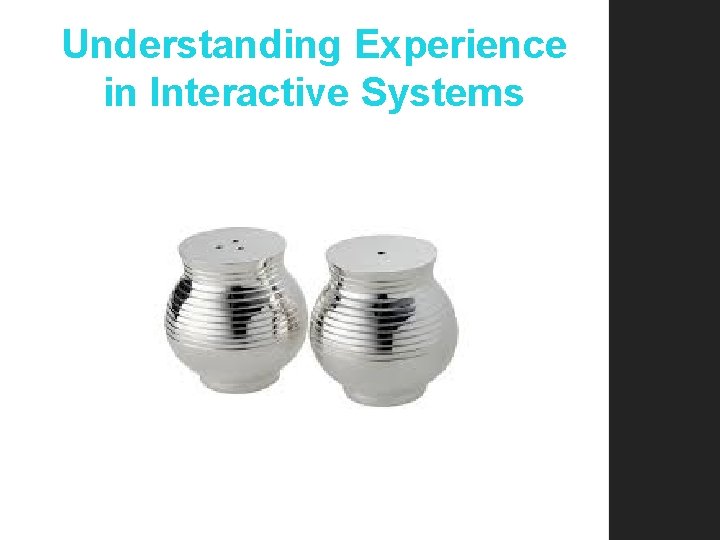 Understanding Experience in Interactive Systems